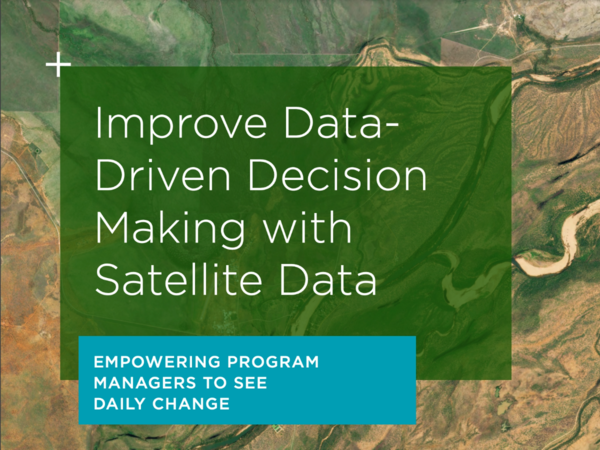 Improve Data-Driven Decision Making with Satellite Data

EMPOWERING PROGRAM MANAGERS TO SEE DAILY CHANGE